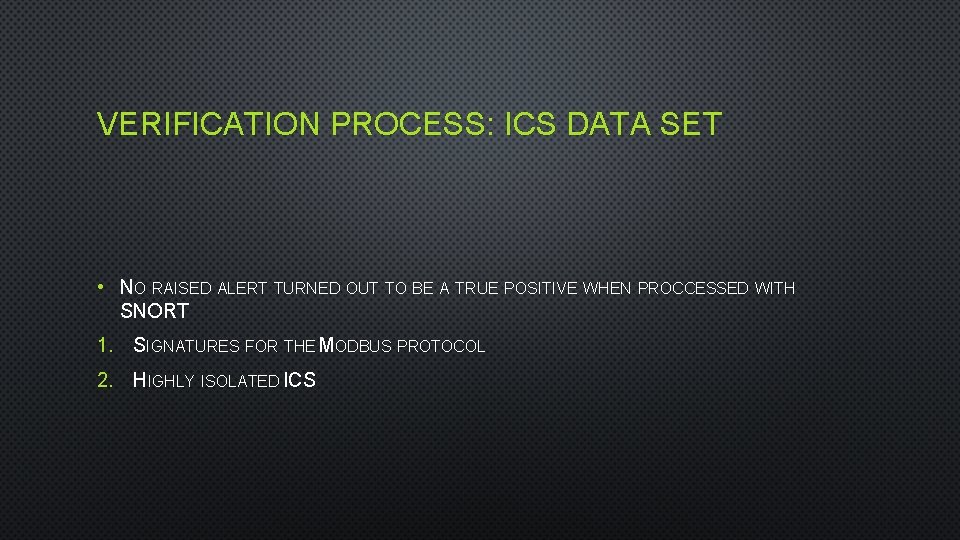 VERIFICATION PROCESS: ICS DATA SET

• NO RAISED ALERT TURNED OUT TO BE A TRUE POSITIVE WHEN PROCCESSED WITH SNORT

1. SIGNATURES FOR THE MODBUS PROTOCOL

2. HIGHLY ISOLATED ICS